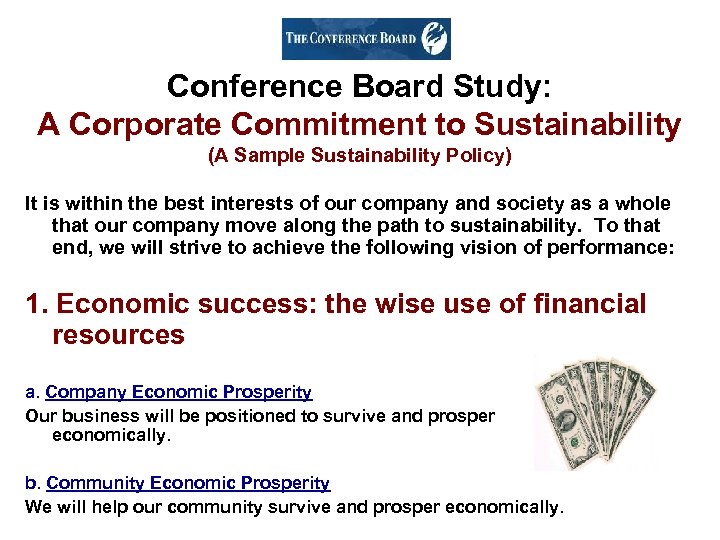 THE CONFERENCE BOARD

Conference Board Study:
A Corporate Commitment to Sustainability
(A Sample Sustainability Policy)

It is within the best interests of our company and society as a whole that our company move along the path to sustainability. To that end, we will strive to achieve the following vision of performance:

1. Economic success: the wise use of financial resources

a. Company Economic Prosperity
Our business will be positioned to survive and prosper economically.

b. Community Economic Prosperity
We will help our community survive and prosper economically.